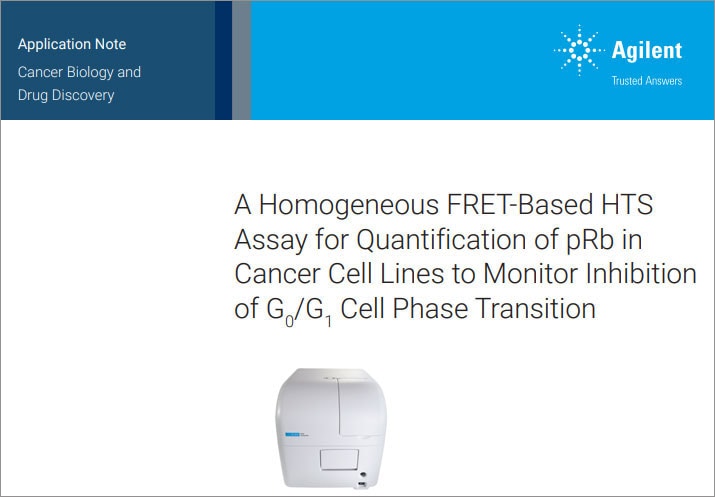 Application Note
Cancer Biology and Drug Discovery

Agilent
Trusted Answers

A Homogeneous FRET-Based HTS Assay for Quantification of pRb in Cancer Cell Lines to Monitor Inhibition of $G_0/G_1$ Cell Phase Transition